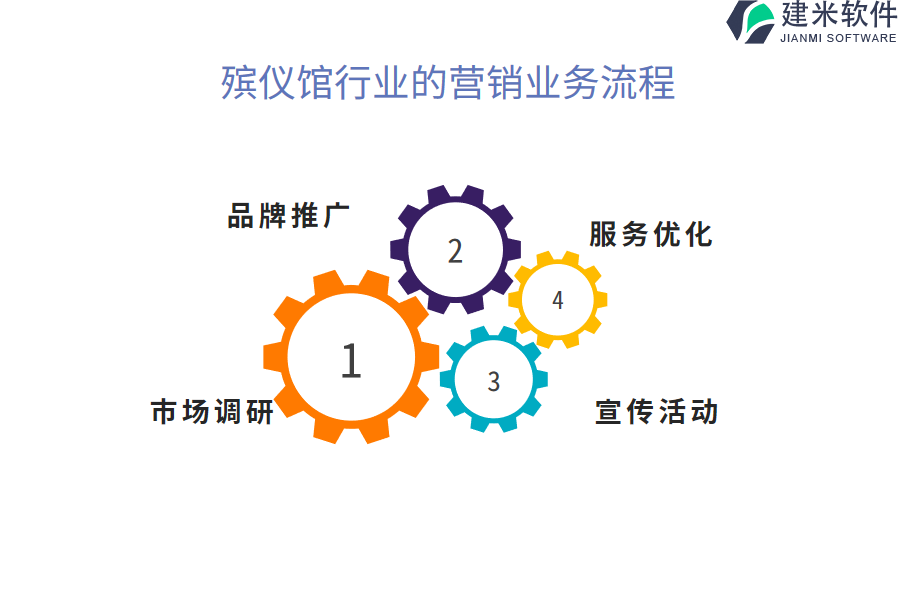 建米软件
JIANMI SOFTWARE

殡仪馆行业的营销业务流程

品牌推广

2

服务优化

4

1

3

市场调研

宣传活动